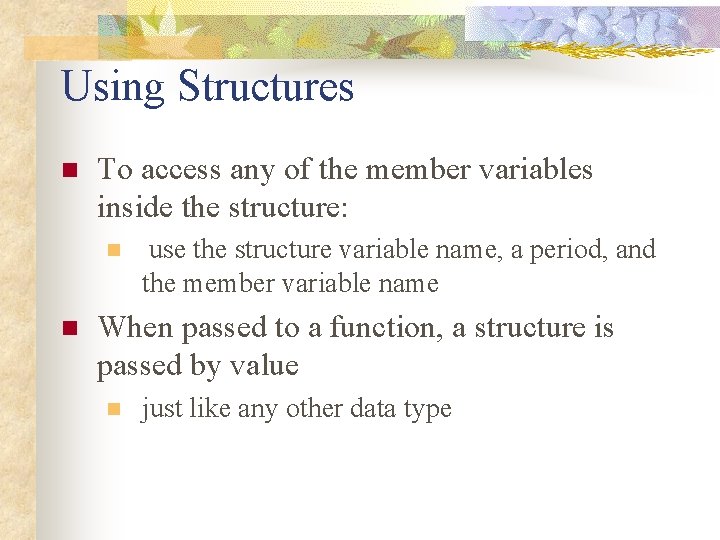 Using Structures

To access any of the member variables inside the structure:

use the structure variable name, a period, and the member variable name

When passed to a function, a structure is passed by value

just like any other data type